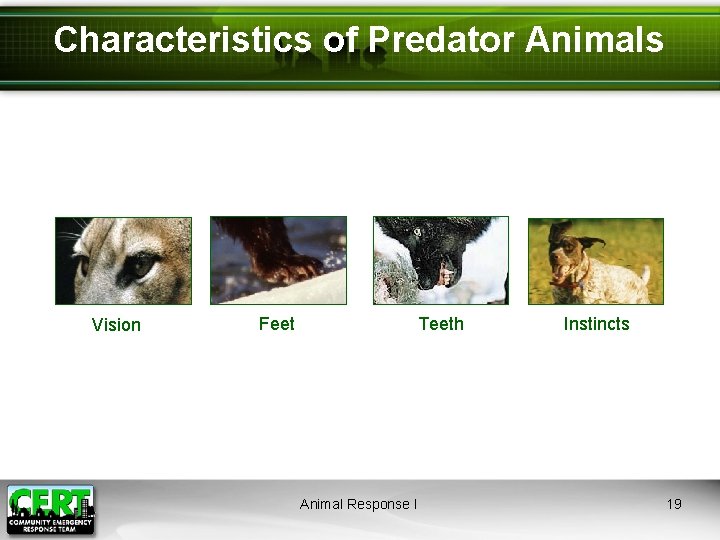 Characteristics of Predator Animals

Vision

Feet

Teeth

Instincts

CERT
COMMUNITY EMERGENCY RESPONSE TEAM

Animal Response I

19